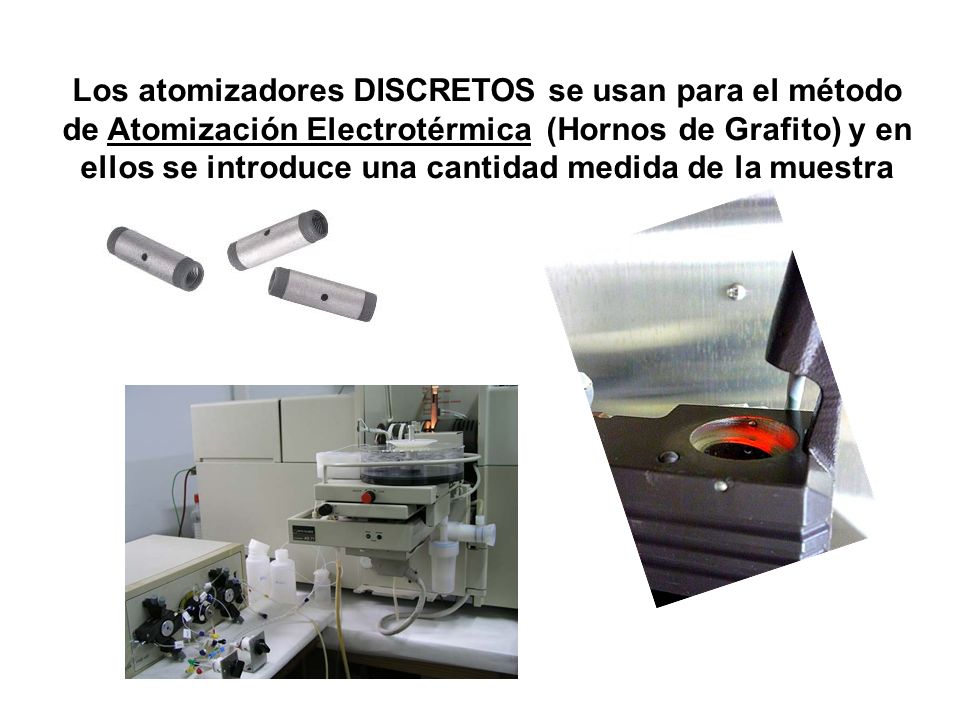 Los atomizadores DISCRETOS se usan para el método de Atomización Electrotérmica (Hornos de Grafito) y en ellos se introduce una cantidad medida de la muestra